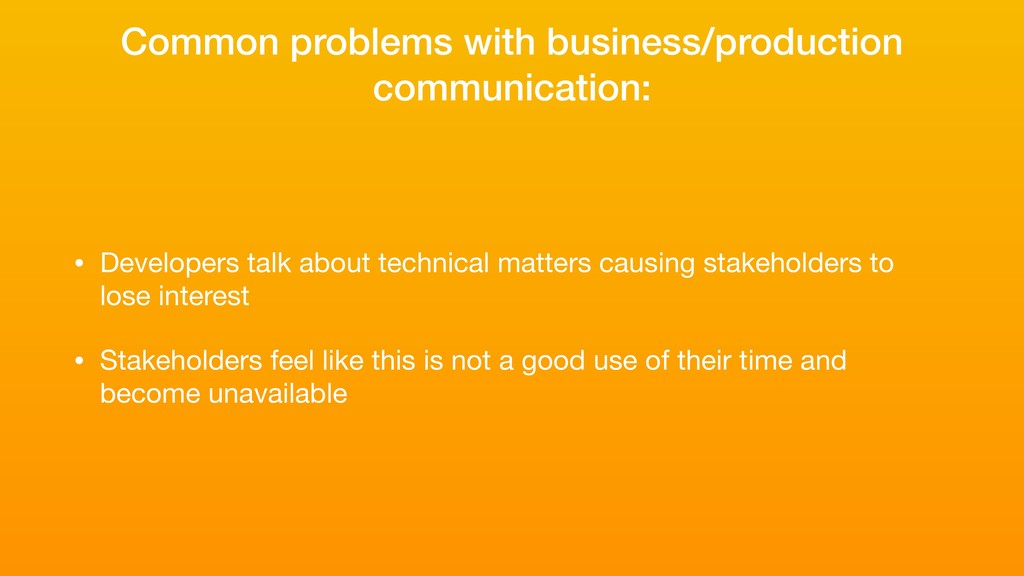 Common problems with business/production communication:

• Developers talk about technical matters causing stakeholders to lose interest

• Stakeholders feel like this is not a good use of their time and become unavailable